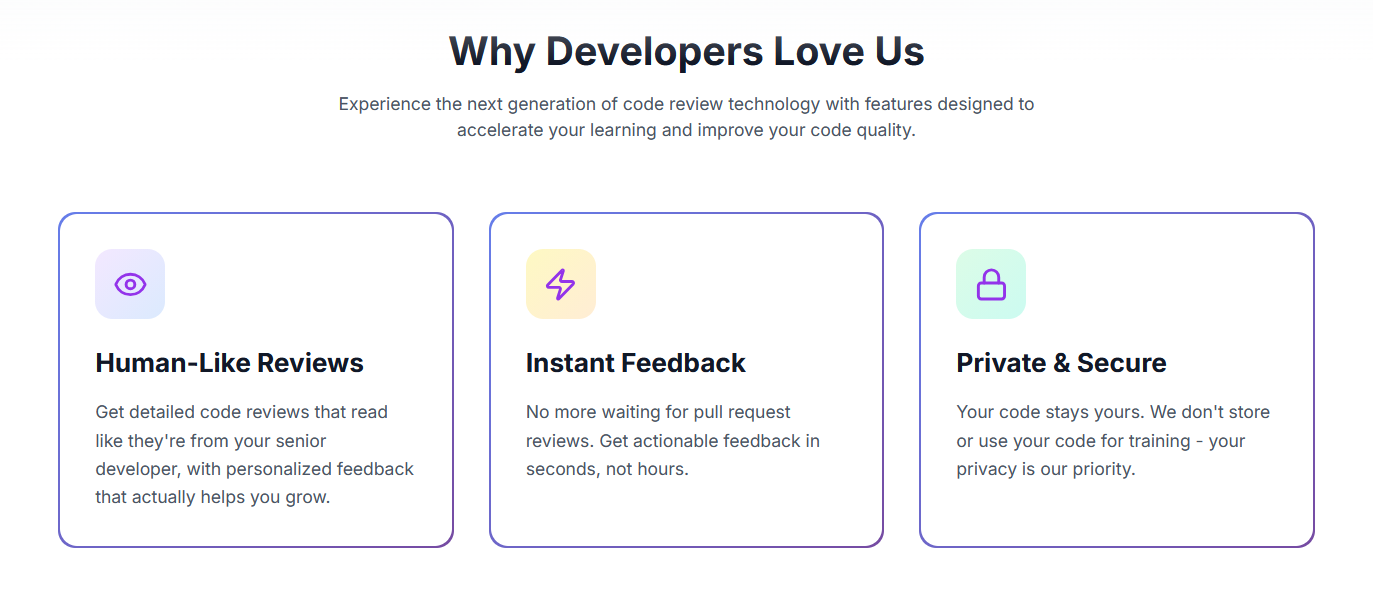 Why Developers Love Us

Experience the next generation of code review technology with features designed to accelerate your learning and improve your code quality.

Human-Like Reviews

Get detailed code reviews that read like they're from your senior developer, with personalized feedback that actually helps you grow.

Instant Feedback

No more waiting for pull request reviews. Get actionable feedback in seconds, not hours.

Private & Secure

Your code stays yours. We don't store or use your code for training - your privacy is our priority.